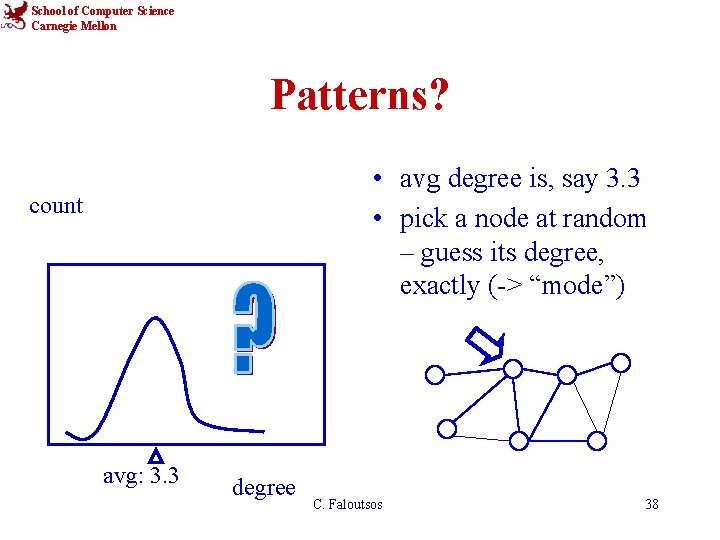 School of Computer Science
Carnegie Mellon

Patterns?

count

?

avg: 3.3

degree

• avg degree is, say 3.3
• pick a node at random – guess its degree, exactly (-> “mode”)

C. Faloutsos

38